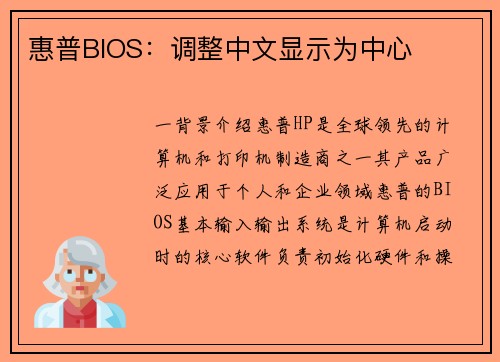 惠普BIOS：调整中文显示为中心

一背景介绍惠普HP是全球领先的计算机和打印机制造商之一其产品广泛应用于个人和企业领域惠普的BIOS基本输入输出系统是计算机启动时的核心软件负责初始化硬件和操